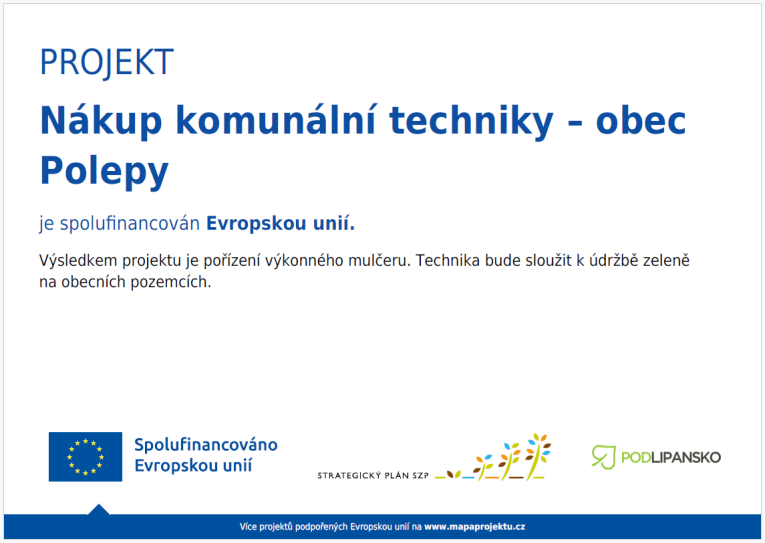 PROJEKT

Nákup komunální techniky – obec Polepy

je spolufinancován Evropskou unií.

Výsledkem projektu je pořízení výkonného mulčeru. Technika bude sloužit k údržbě zeleně na obecních pozemcích.

Spolufinancováno Evropskou unií

STRATEGICKÝ PLÁN SZP

PODLIPANSKO

Více projektů podpořených Evropskou unií na www.mapaprojektu.cz